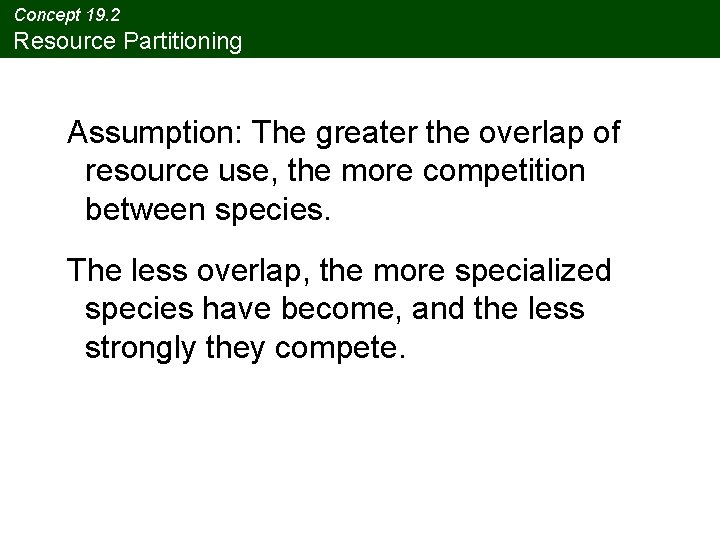 Concept 19.2
Resource Partitioning

Assumption: The greater the overlap of resource use, the more competition between species.

The less overlap, the more specialized species have become, and the less strongly they compete.